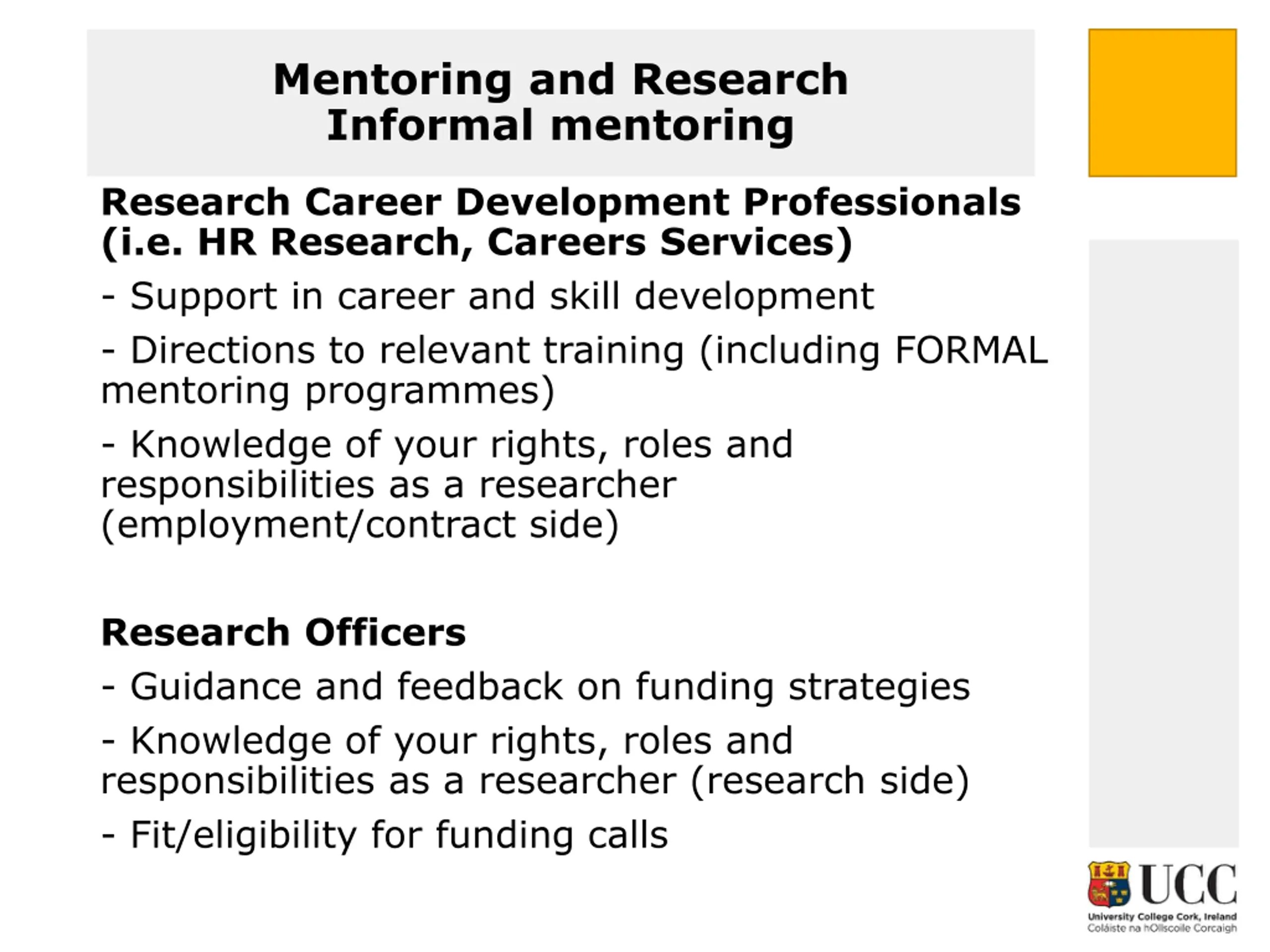 Mentoring and Research
Informal mentoring

Research Career Development Professionals (i.e. HR Research, Careers Services)

- Support in career and skill development

- Directions to relevant training (including FORMAL mentoring programmes)

- Knowledge of your rights, roles and responsibilities as a researcher (employment/contract side)

Research Officers

- Guidance and feedback on funding strategies

- Knowledge of your rights, roles and responsibilities as a researcher (research side)

- Fit/eligibility for funding calls

UCC
University College Cork, Ireland
Coláiste na hOllscoile Corcaigh